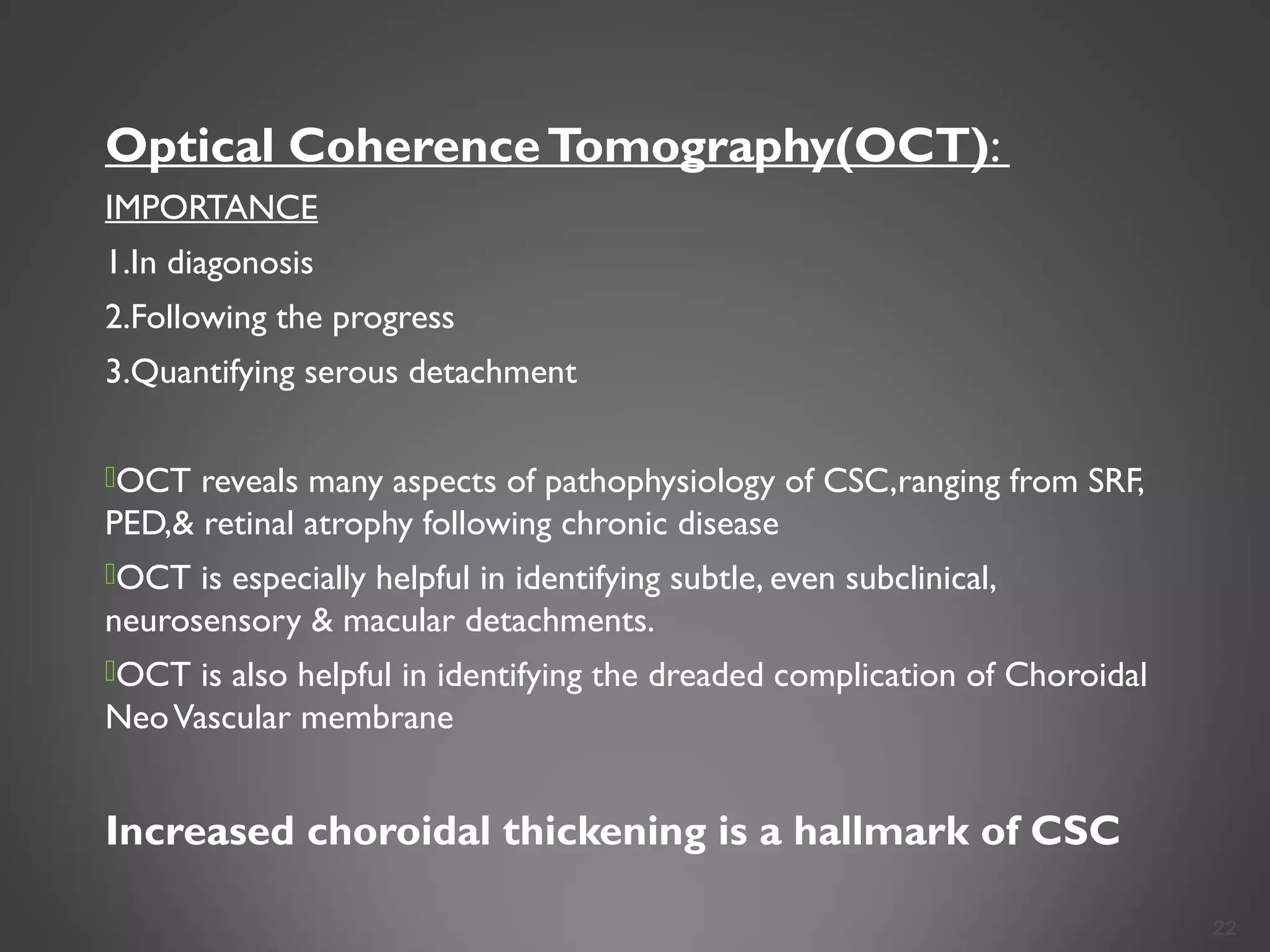 Optical Coherence Tomography(OCT):

IMPORTANCE

1.In diagonosis

2.Following the progress

3.Quantifying serous detachment

OCT reveals many aspects of pathophysiology of CSC,ranging from SRF, PED,& retinal atrophy following chronic disease

OCT is especially helpful in identifying subtle, even subclinical, neurosensory & macular detachments.

OCT is also helpful in identifying the dreaded complication of Choroidal Neo Vascular membrane

Increased choroidal thickening is a hallmark of CSC

22